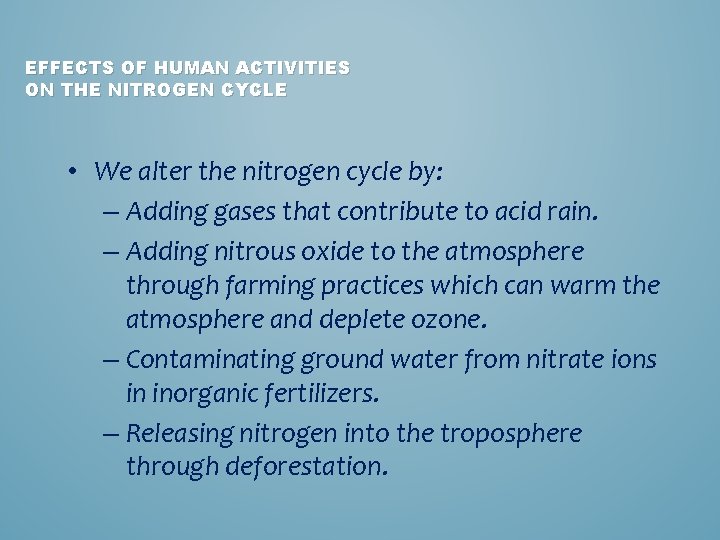 EFFECTS OF HUMAN ACTIVITIES ON THE NITROGEN CYCLE

• We alter the nitrogen cycle by:
– Adding gases that contribute to acid rain.
– Adding nitrous oxide to the atmosphere through farming practices which can warm the atmosphere and deplete ozone.
– Contaminating ground water from nitrate ions in inorganic fertilizers.
– Releasing nitrogen into the troposphere through deforestation.